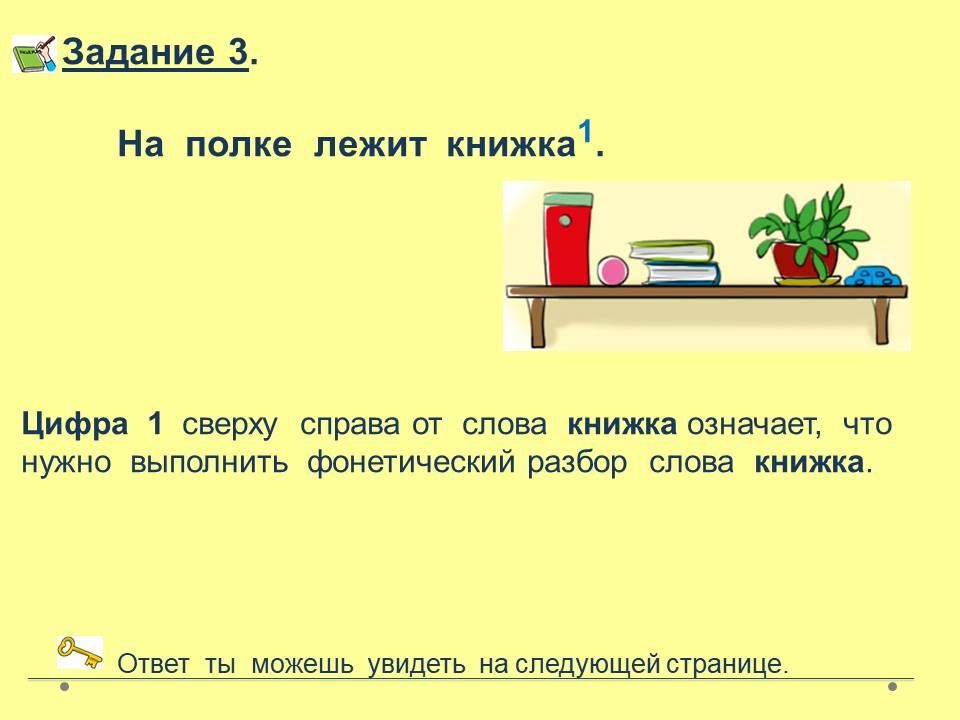 Задание 3.

На полке лежит книжка$^1$.

Цифра 1 сверху справа от слова книжка означает, что нужно выполнить фонетический разбор слова книжка.

Ответ ты можешь увидеть на следующей странице.